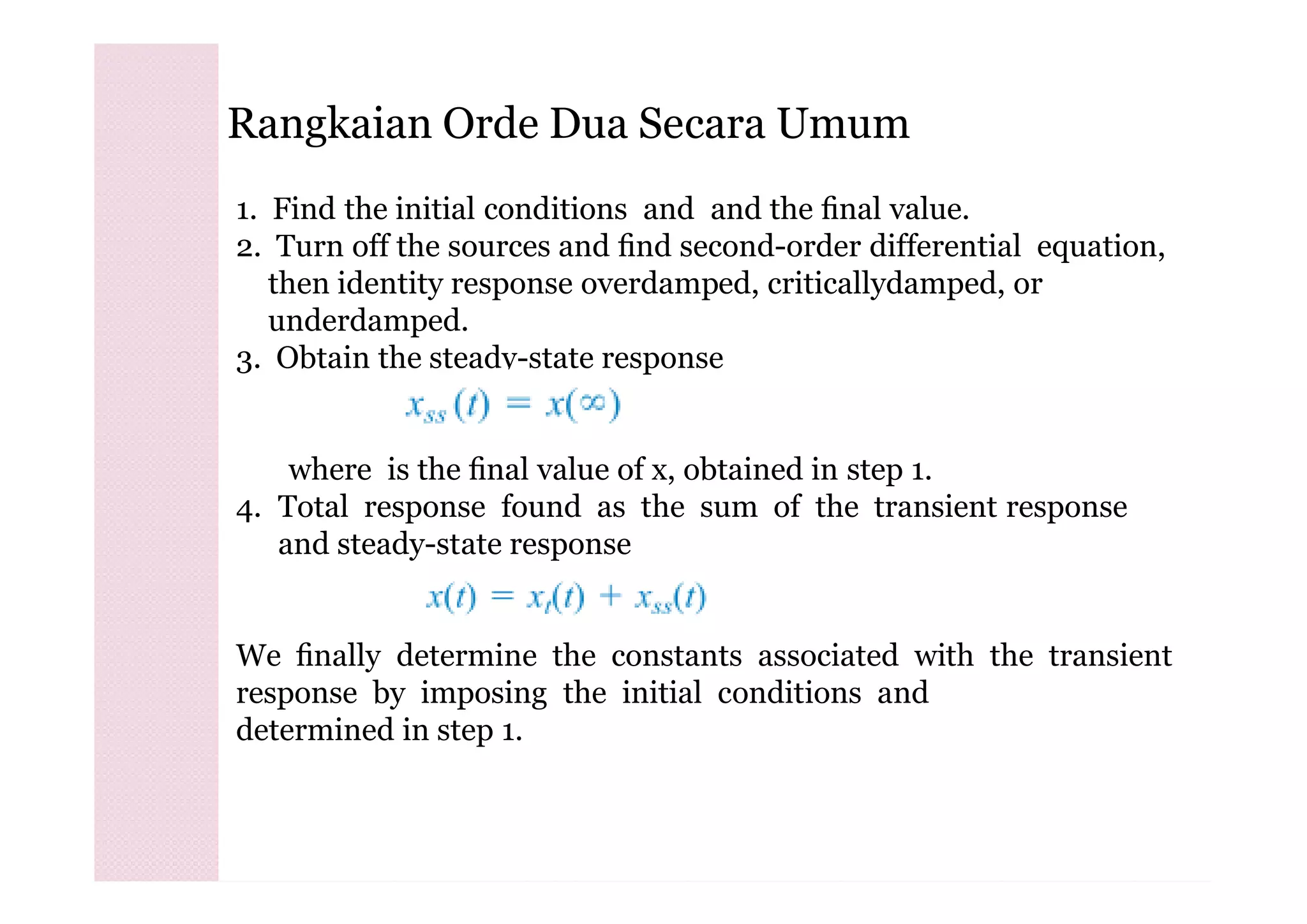 Rangkaian Orde Dua Secara Umum

1. Find the initial conditions and and the final value.
2. Turn off the sources and find second-order differential equation, then identity response overdamped, criticallydamped, or underdamped.
3. Obtain the steady-state response

$x_{ss}(t) = x(\infty)$

where is the final value of x, obtained in step 1.
4. Total response found as the sum of the transient response and steady-state response

$x(t) = x_t(t) + x_{ss}(t)$

We finally determine the constants associated with the transient response by imposing the initial conditions and determined in step 1.